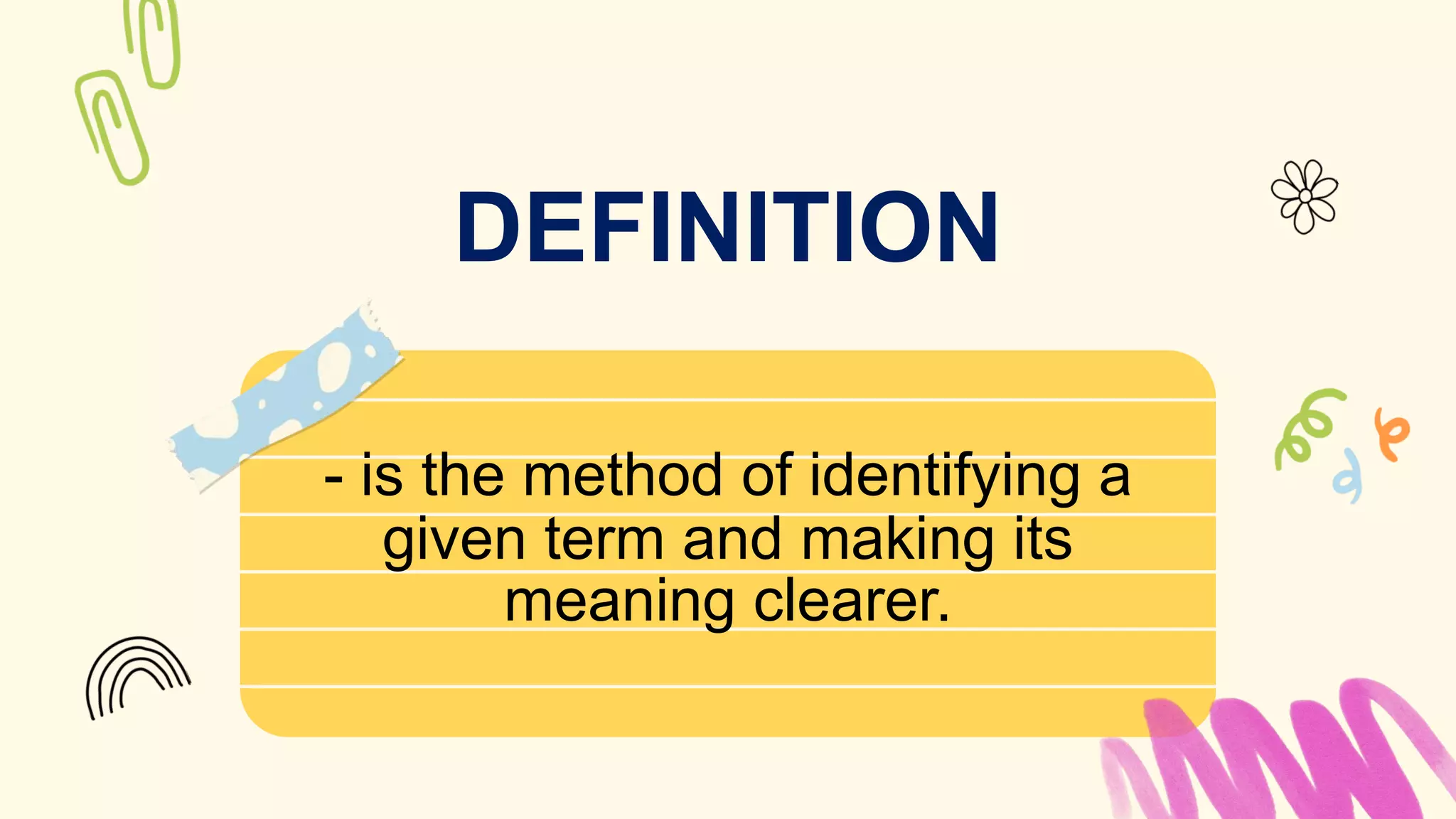 DEFINITION

- is the method of identifying a given term and making its meaning clearer.